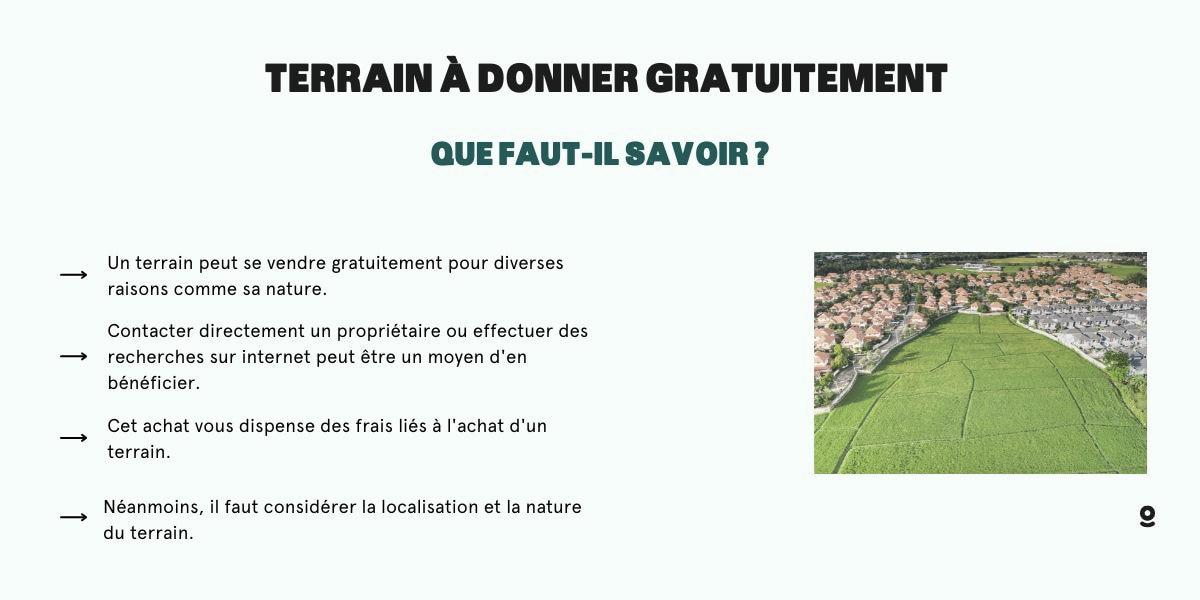 TERRAIN À DONNER GRATUITEMENT

QUE FAUT-IL SAVOIR ?

⟶ Un terrain peut se vendre gratuitement pour diverses raisons comme sa nature.

⟶ Contacter directement un propriétaire ou effectuer des recherches sur internet peut être un moyen d'en bénéficier.

⟶ Cet achat vous dispense des frais liés à l'achat d'un terrain.

⟶ Néanmoins, il faut considérer la localisation et la nature du terrain.